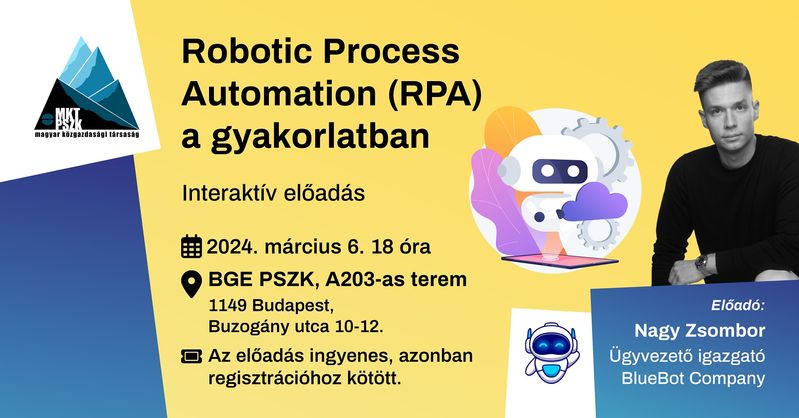 MKT PSZK
magyar közgazdasági társaság

Robotic Process Automation (RPA) a gyakorlatban

Interaktív előadás

2024. március 6. 18 óra

BGE PSZK, A203-as terem
1149 Budapest,
Buzogány utca 10-12.

Az előadás ingyenes, azonban regisztrációhoz kötött.

Előadó:
Nagy Zsombor
Ügyvezető igazgató
BlueBot Company